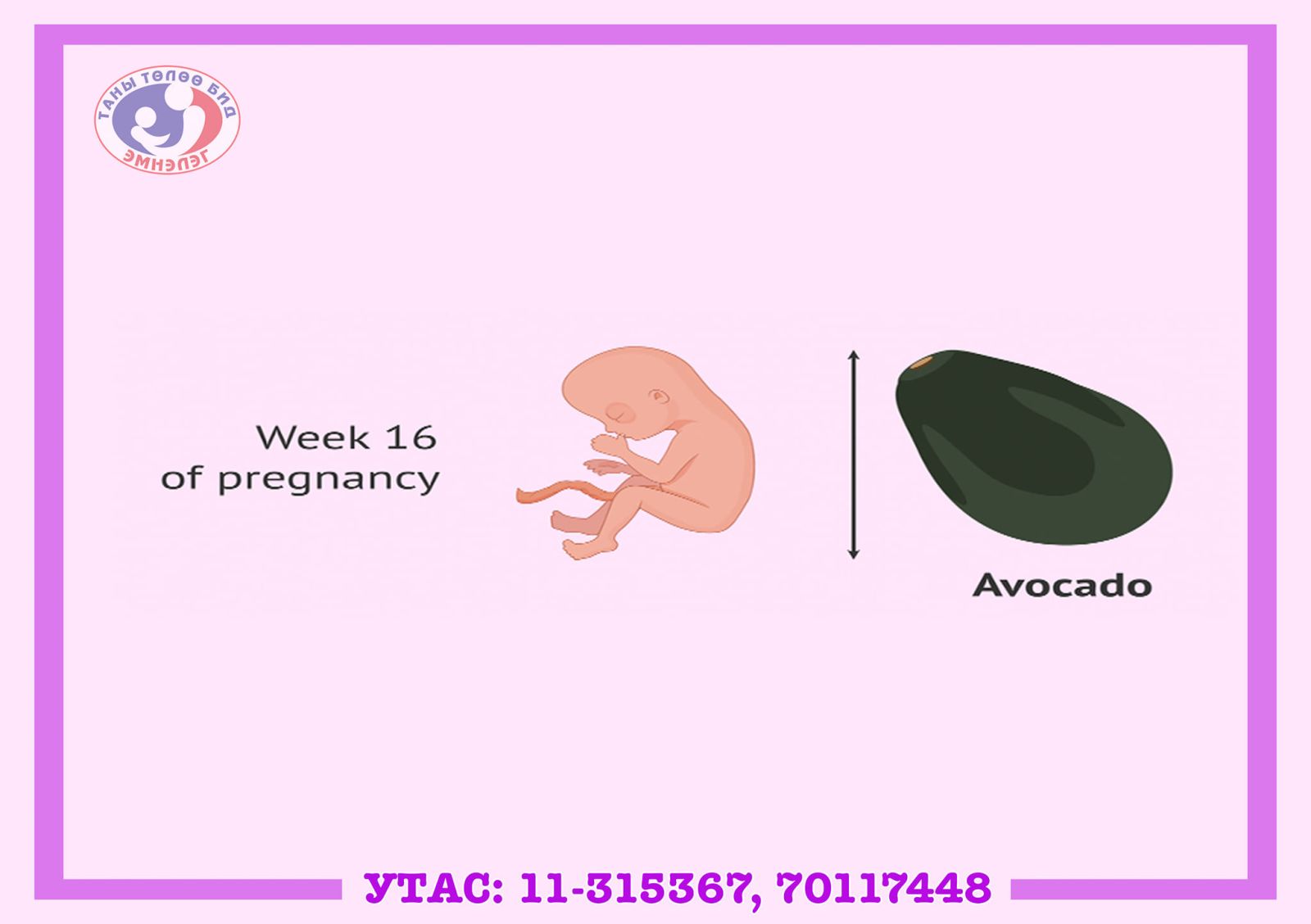 ТАНЫ ТӨЛӨӨ БИД
ЭМНЭЛЭГ

Week 16
of pregnancy

Avocado

УТАС: 11-315367, 70117448